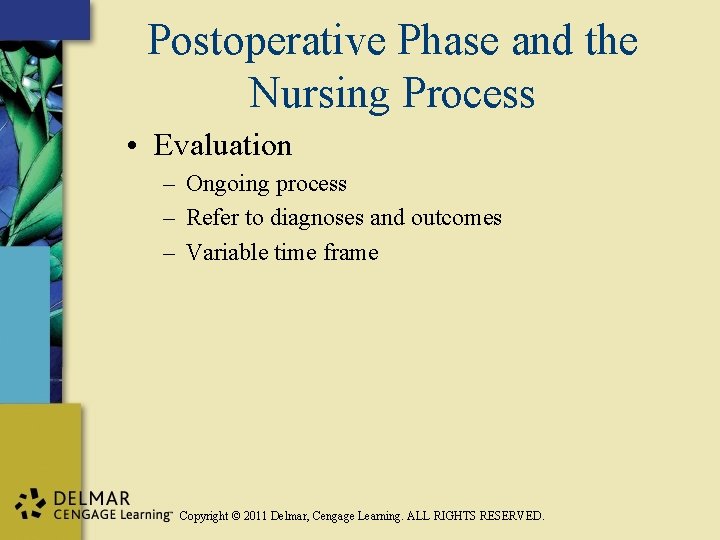 Postoperative Phase and the Nursing Process

• Evaluation
– Ongoing process
– Refer to diagnoses and outcomes
– Variable time frame

DELMAR CENGAGE Learning™ Copyright © 2011 Delmar, Cengage Learning. ALL RIGHTS RESERVED.